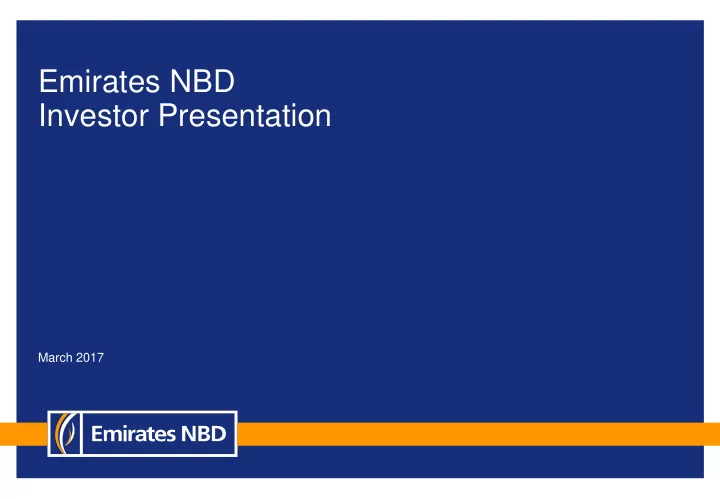 Emirates NBD
Investor Presentation

March 2017

Emirates NBD